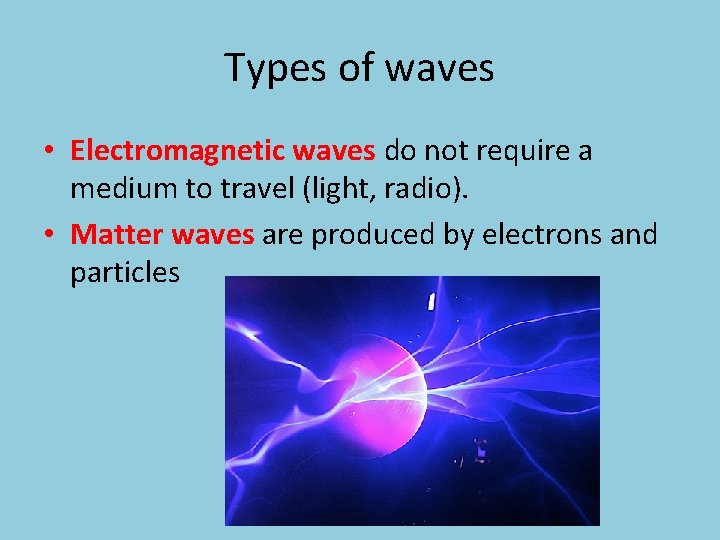 Types of waves

• Electromagnetic waves do not require a medium to travel (light, radio).

• Matter waves are produced by electrons and particles